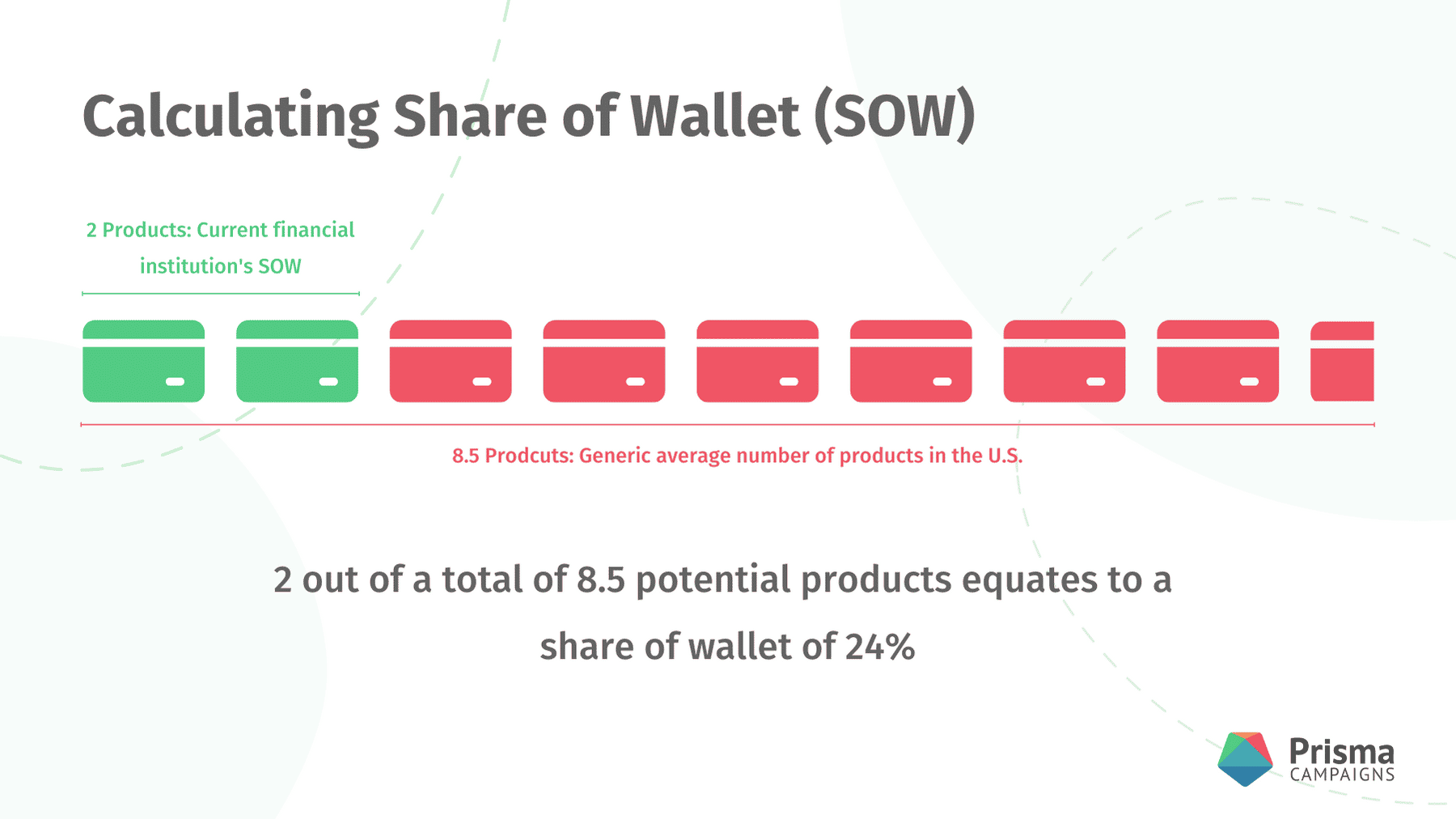 Calculating Share of Wallet (SOW)

2 Products: Current financial institution's SOW

8.5 Prodcuts: Generic average number of products in the U.S.

2 out of a total of 8.5 potential products equates to a share of wallet of 24%

Prisma
CAMPAIGNS